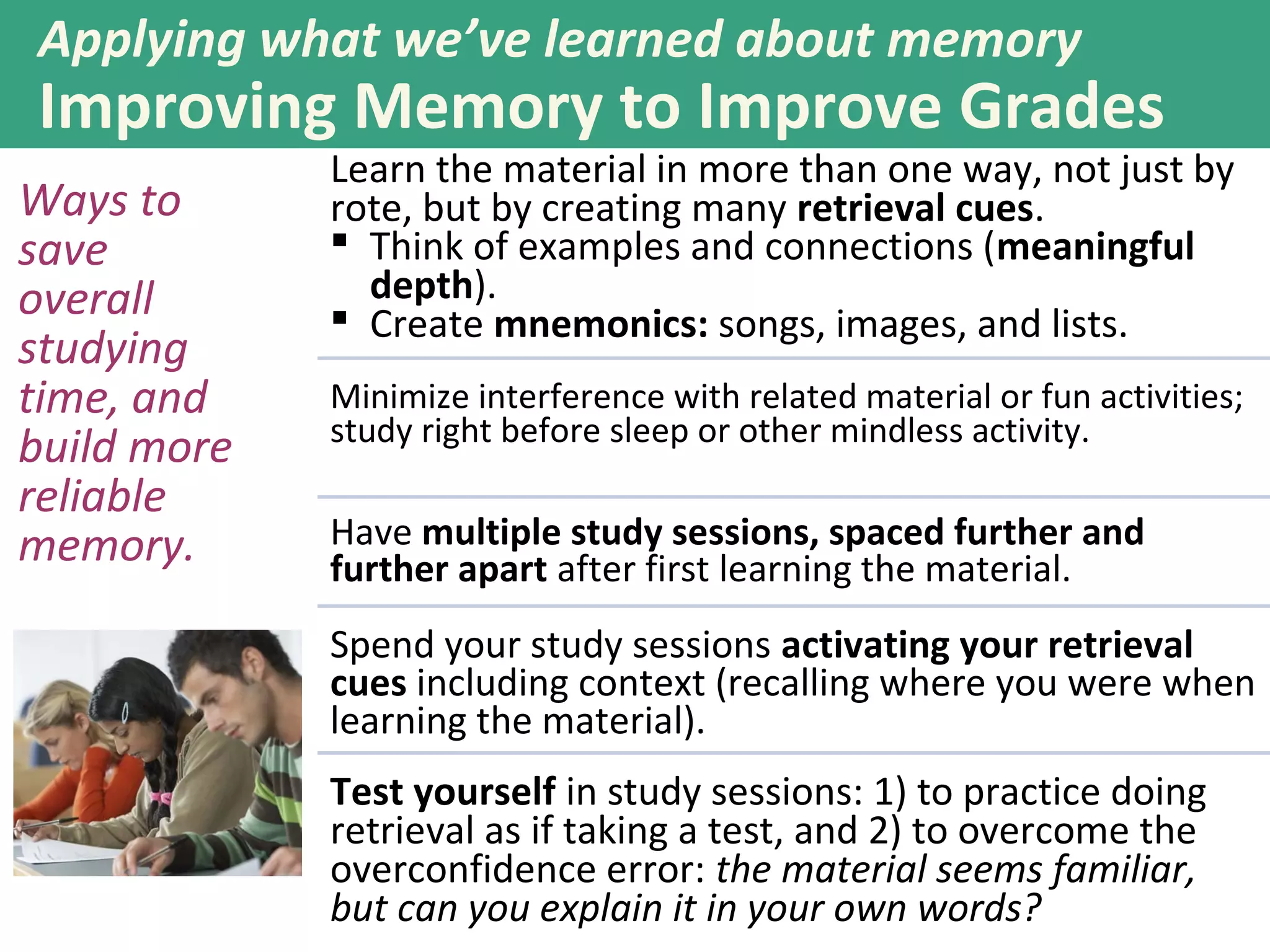 Applying what we've learned about memory
Improving Memory to Improve Grades

Ways to save overall studying time, and build more reliable memory.

Learn the material in more than one way, not just by rote, but by creating many retrieval cues.
▪ Think of examples and connections (meaningful depth).
▪ Create mnemonics: songs, images, and lists.

Minimize interference with related material or fun activities; study right before sleep or other mindless activity.

Have multiple study sessions, spaced further and further apart after first learning the material.

Spend your study sessions activating your retrieval cues including context (recalling where you were when learning the material).

Test yourself in study sessions: 1) to practice doing retrieval as if taking a test, and 2) to overcome the overconfidence error: the material seems familiar, but can you explain it in your own words?